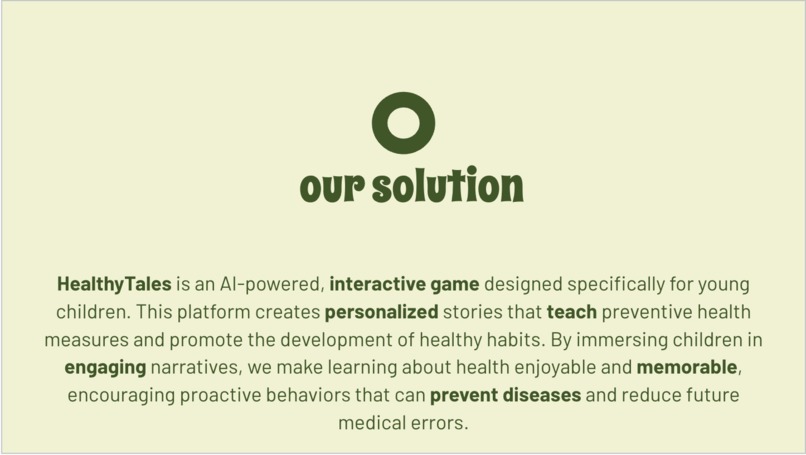 our solution

HealthyTales is an AI-powered, interactive game designed specifically for young children. This platform creates personalized stories that teach preventive health measures and promote the development of healthy habits. By immersing children in engaging narratives, we make learning about health enjoyable and memorable, encouraging proactive behaviors that can prevent diseases and reduce future medical errors.